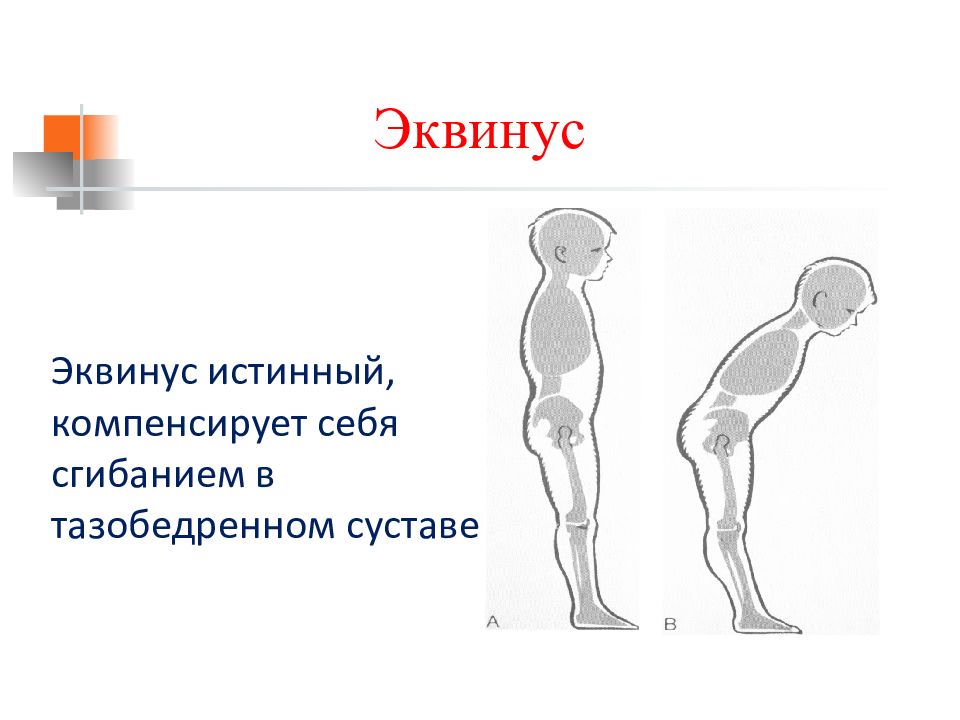 Эквинус

Эквинус истинный, компенсирует себя сгибанием в тазобедренном суставе

A

B